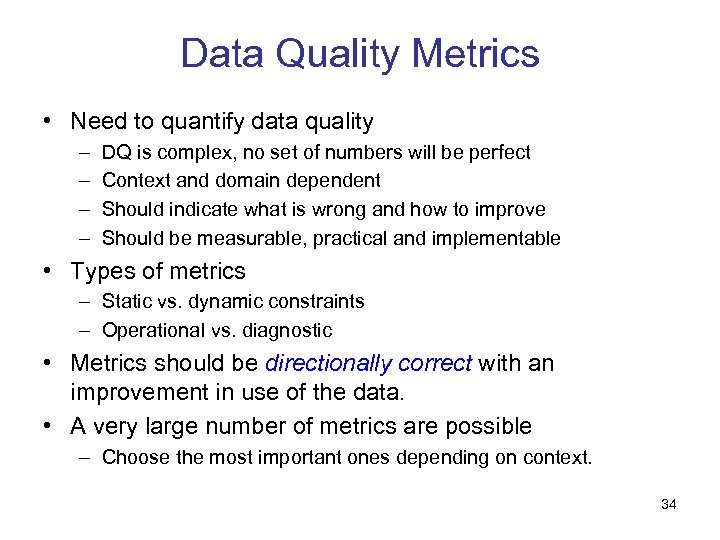 Data Quality Metrics

• Need to quantify data quality
– DQ is complex, no set of numbers will be perfect
– Context and domain dependent
– Should indicate what is wrong and how to improve
– Should be measurable, practical and implementable

• Types of metrics
– Static vs. dynamic constraints
– Operational vs. diagnostic

• Metrics should be directionally correct with an improvement in use of the data.

• A very large number of metrics are possible
– Choose the most important ones depending on context.

34